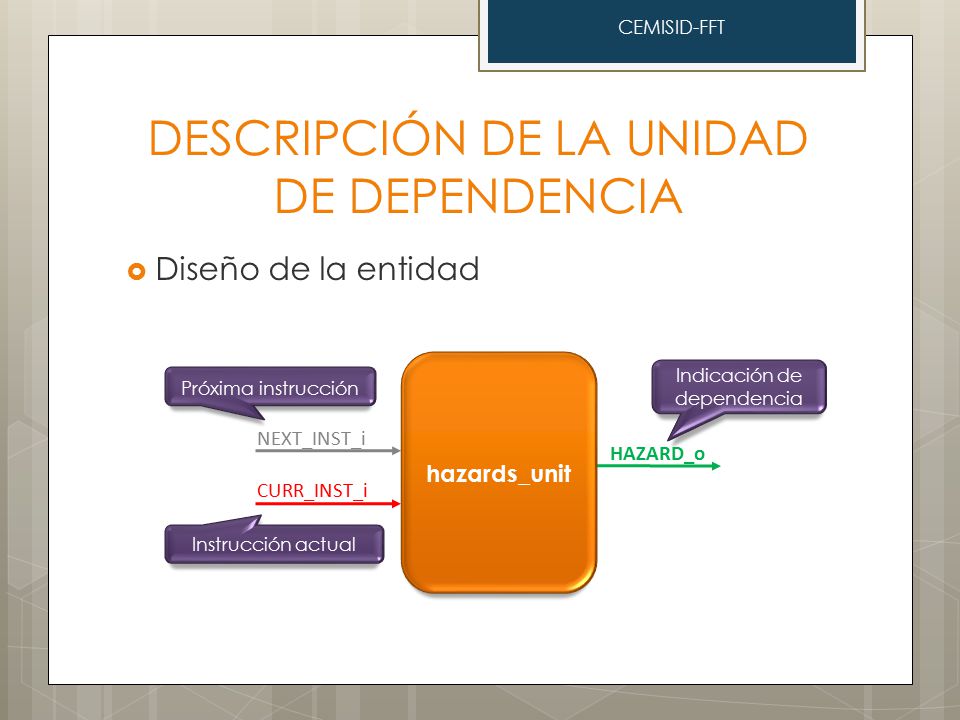 CEMISID-FFT

DESCRIPCIÓN DE LA UNIDAD DE DEPENDENCIA

Diseño de la entidad

Próxima instrucción

NEXT_INST_i

CURR_INST_i

Instrucción actual

hazards_unit

Indicación de dependencia

HAZARD_o